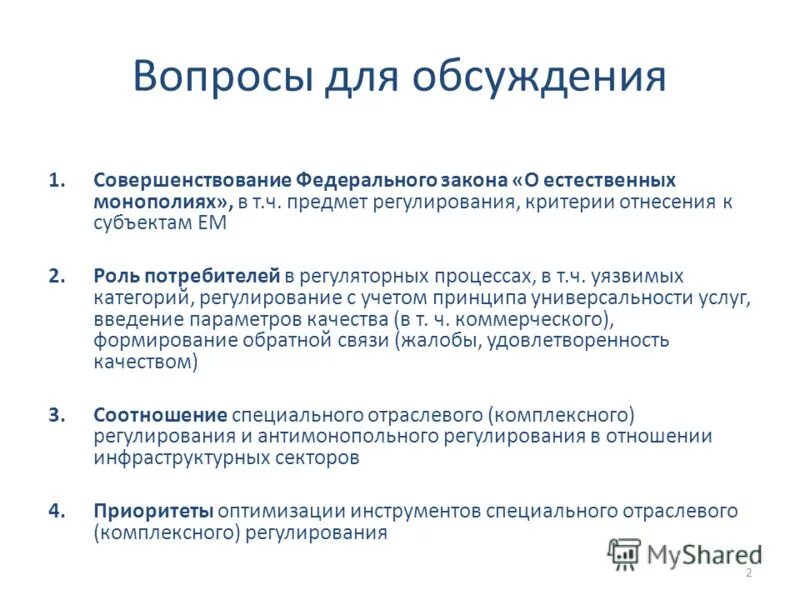 Вопросы для обсуждения

1. Совершенствование Федерального закона «О естественных монополиях», в т.ч. предмет регулирования, критерии отнесения к субъектам ЕМ

2. Роль потребителей в регуляторных процессах, в т.ч. уязвимых категорий, регулирование с учетом принципа универсальности услуг, введение параметров качества (в т. ч. коммерческого), формирование обратной связи (жалобы, удовлетворенность качеством)

3. Соотношение специального отраслевого (комплексного) регулирования и антимонопольного регулирования в отношении инфраструктурных секторов

4. Приоритеты оптимизации инструментов специального отраслевого (комплексного) регулирования

MyShared

2